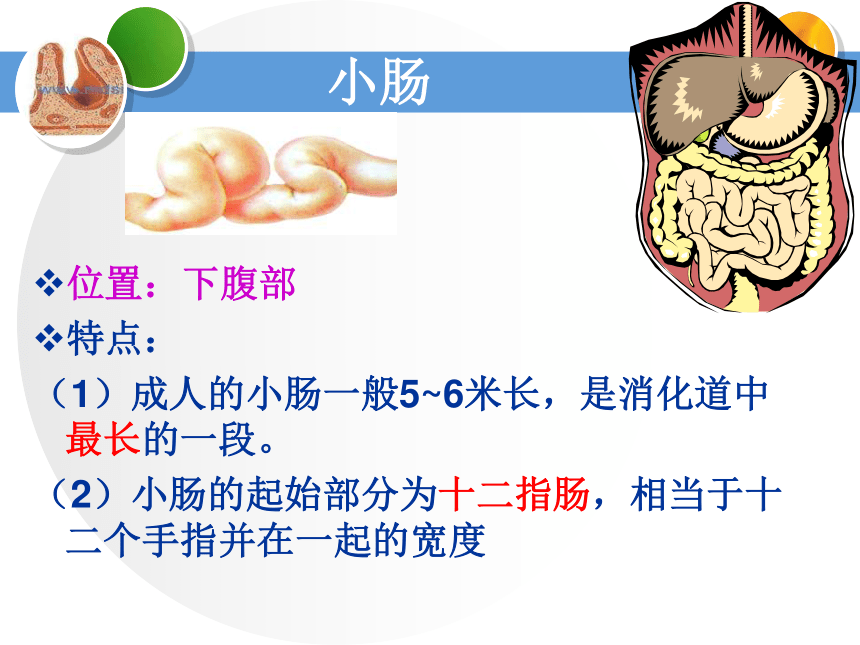 小肠

❖位置：下腹部

❖特点：

（1）成人的小肠一般5~6米长，是消化道中最长的一段。

（2）小肠的起始部分为十二指肠，相当于十二个手指并在一起的宽度